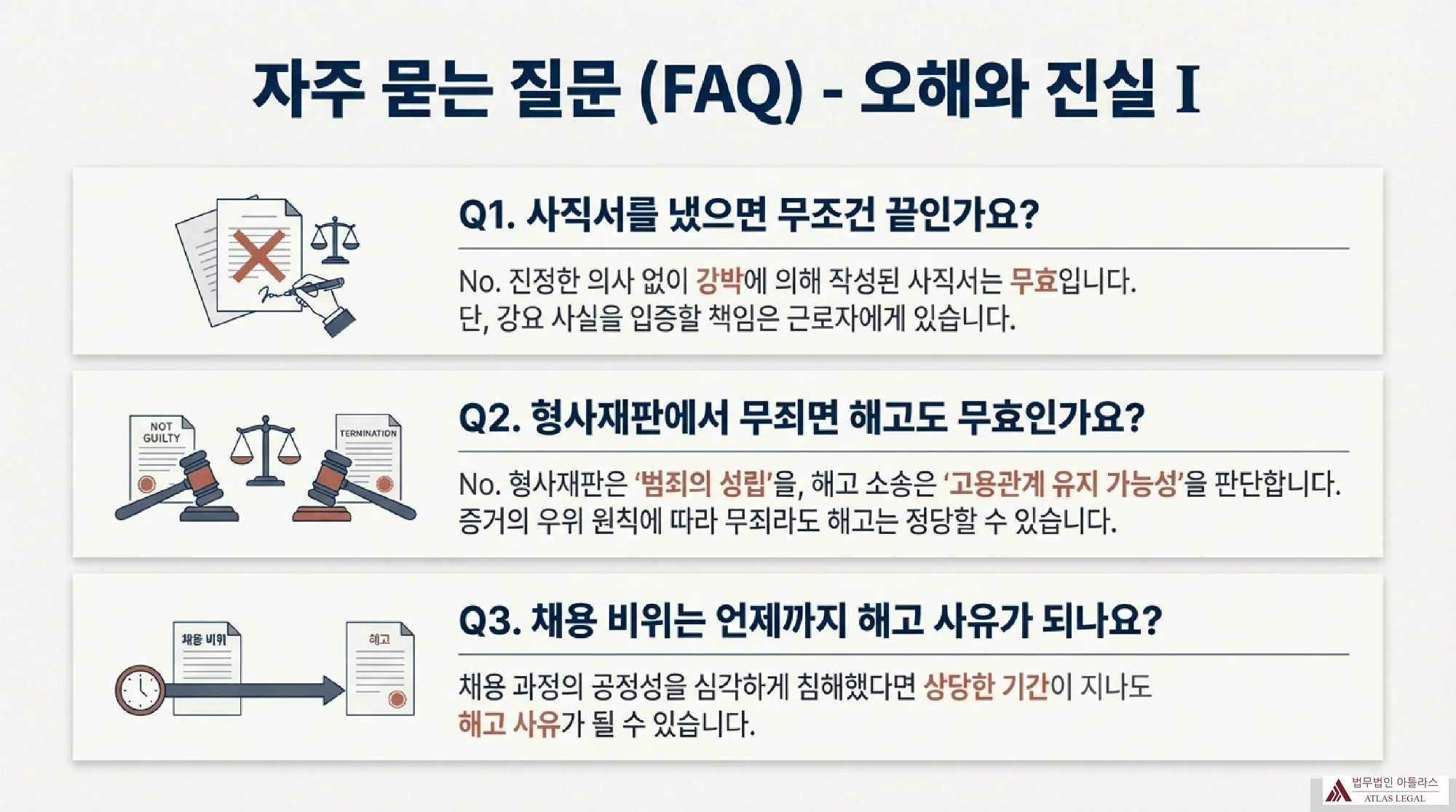 자주 묻는 질문 (FAQ) - 오해와 진실 I

Q1. 사직서를 냈으면 무조건 끝인가요?

No. 진정한 의사 없이 강박에 의해 작성된 사직서는 무효입니다. 단, 강요 사실을 입증할 책임은 근로자에게 있습니다.

NOT GUILTY

TERMINATION

Q2. 형사재판에서 무죄면 해고도 무효인가요?

No. 형사재판은 '범죄의 성립'을, 해고 소송은 '고용관계 유지 가능성'을 판단합니다. 증거의 우위 원칙에 따라 무죄라도 해고는 정당할 수 있습니다.

채용 비위

해고

Q3. 채용 비위는 언제까지 해고 사유가 되나요?

채용 과정의 공정성을 심각하게 침해했다면 상당한 기간이 지나도 해고 사유가 될 수 있습니다.

법무법인 아틀라스
ATLAS LEGAL